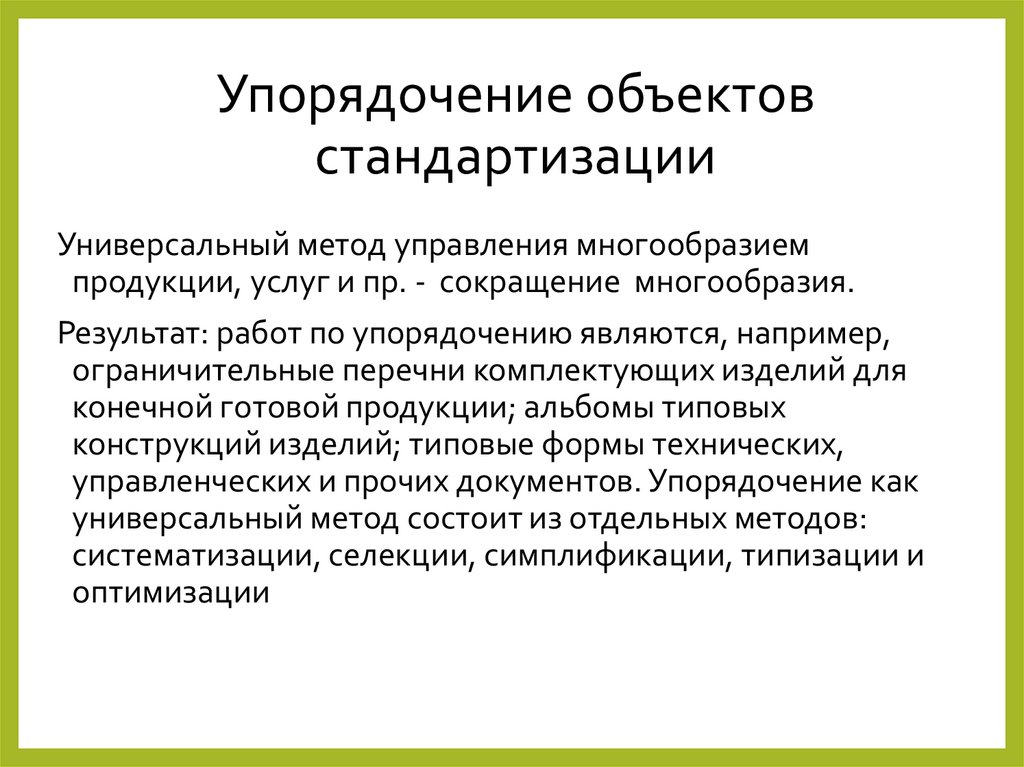 Упорядочение объектов стандартизации

Универсальный метод управления многообразием продукции, услуг и пр. - сокращение многообразия.

Результат: работ по упорядочению являются, например, ограничительные перечни комплектующих изделий для конечной готовой продукции; альбомы типовых конструкций изделий; типовые формы технических, управленческих и прочих документов. Упорядочение как универсальный метод состоит из отдельных методов: систематизации, селекции, симплификации, типизации и оптимизации